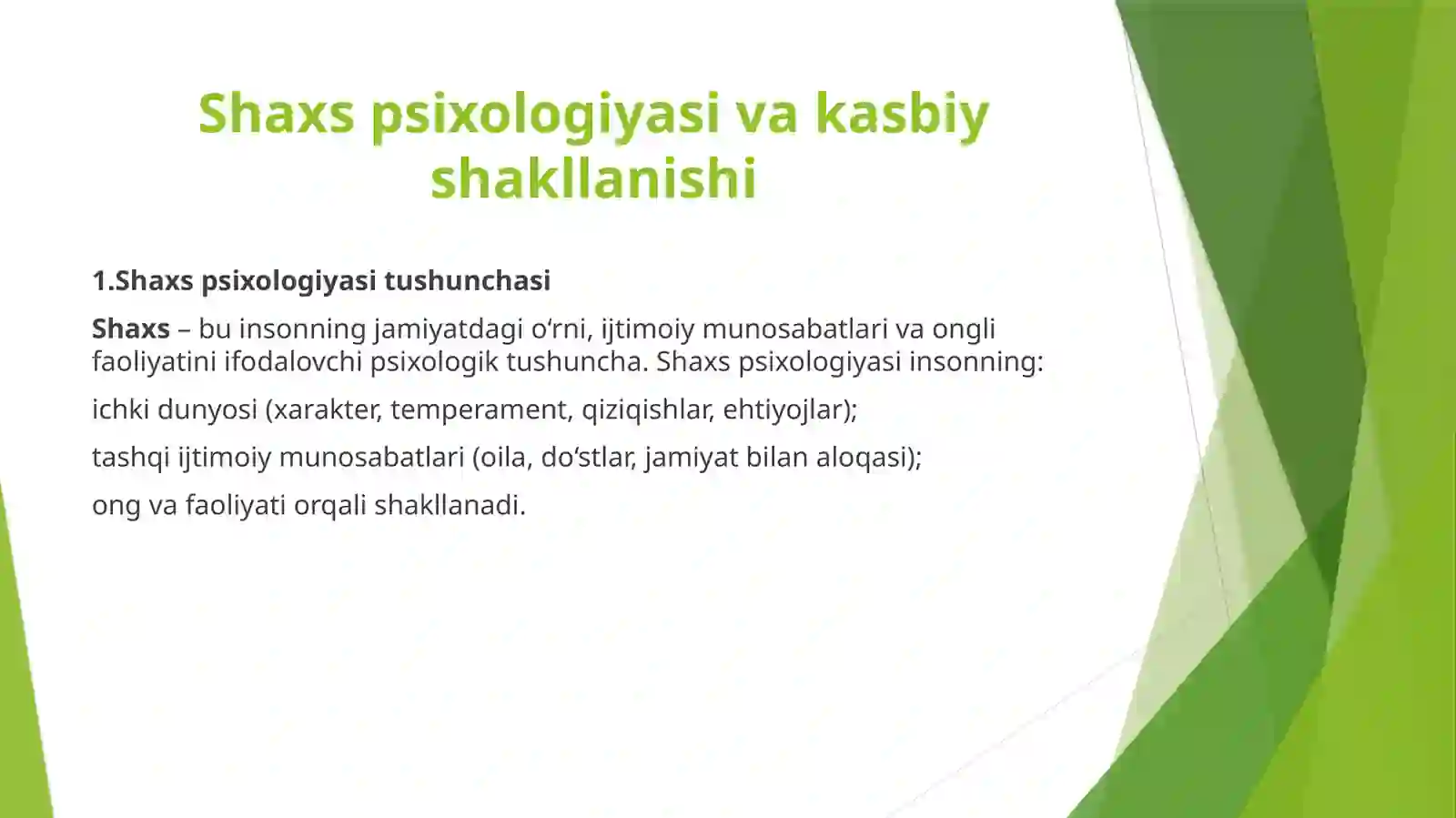 Shaxs psixologiyasi va kasbiy shakllanishi

1.Shaxs psixologiyasi tushunchasi

Shaxs – bu insonning jamiyatdagi o‘rni, ijtimoiy munosabatlari va ongli faoliyatini ifodalovchi psixologik tushuncha. Shaxs psixologiyasi insonning:

ichki dunyosi (xarakter, temperament, qiziqishlar, ehtiyojlar);

tashqi ijtimoiy munosabatlari (oila, do‘stlar, jamiyat bilan aloqasi);

ong va faoliyati orqali shakllanadi.